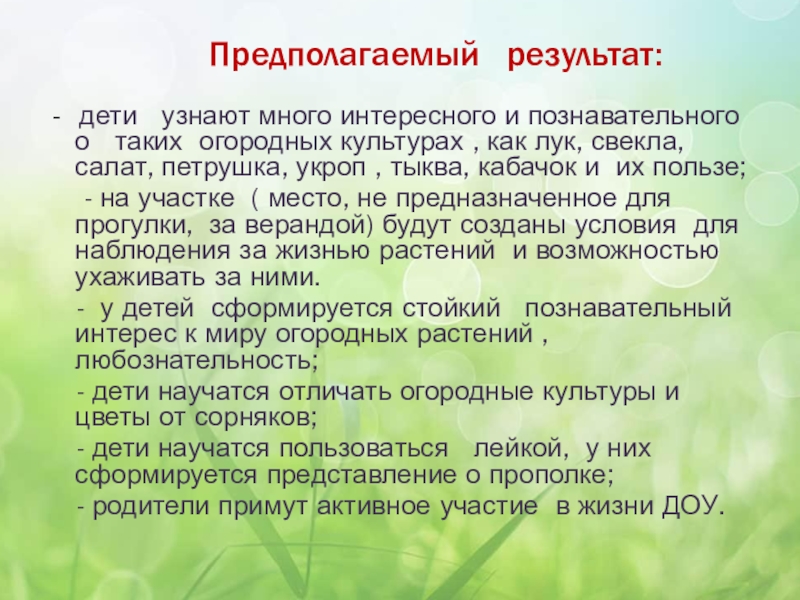 Предполагаемый результат:

- дети узнают много интересного и познавательного о таких огородных культурах , как лук, свекла, салат, петрушка, укроп , тыква, кабачок и их пользе;

- на участке ( место, не предназначенное для прогулки, за верандой) будут созданы условия для наблюдения за жизнью растений и возможностью ухаживать за ними.

- у детей сформируется стойкий познавательный интерес к миру огородных растений , любознательность;

- дети научатся отличать огородные культуры и цветы от сорняков;

- дети научатся пользоваться лейкой, у них сформируется представление о прополке;

- родители примут активное участие в жизни ДОУ.